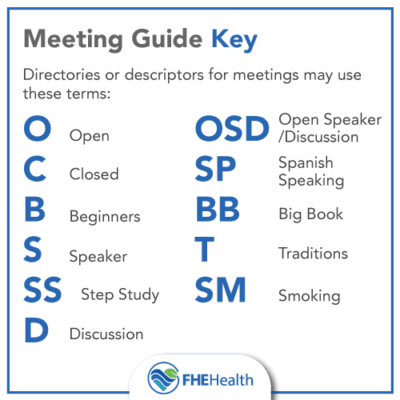 Meeting Guide Key

Directories or descriptors for meetings may use these terms:

O Open
C Closed
B Beginners
S Speaker
SS Step Study
D Discussion

OSD Open Speaker /Discussion
SP Spanish Speaking
BB Big Book
T Traditions
SM Smoking

FHEHealth